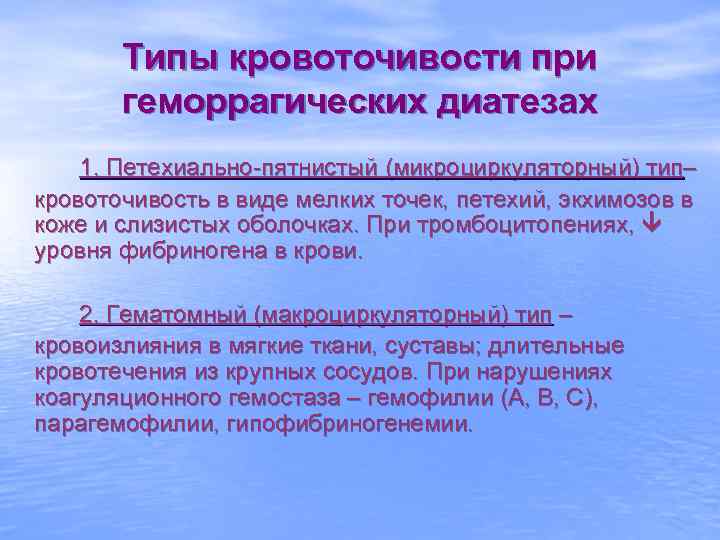 Типы кровоточивости при геморрагических диатезах

1. Петехиально-пятнистый (микроциркуляторный) тип– кровоточивость в виде мелких точек, петехий, экхимозов в коже и слизистых оболочках. При тромбоцитопениях, ↓ уровня фибриногена в крови.

2. Гематомный (макроциркуляторный) тип – кровоизлияния в мягкие ткани, суставы; длительные кровотечения из крупных сосудов. При нарушениях коагуляционного гемостаза – гемофилии (А, В, С), парагемофилии, гипофибриногенемии.